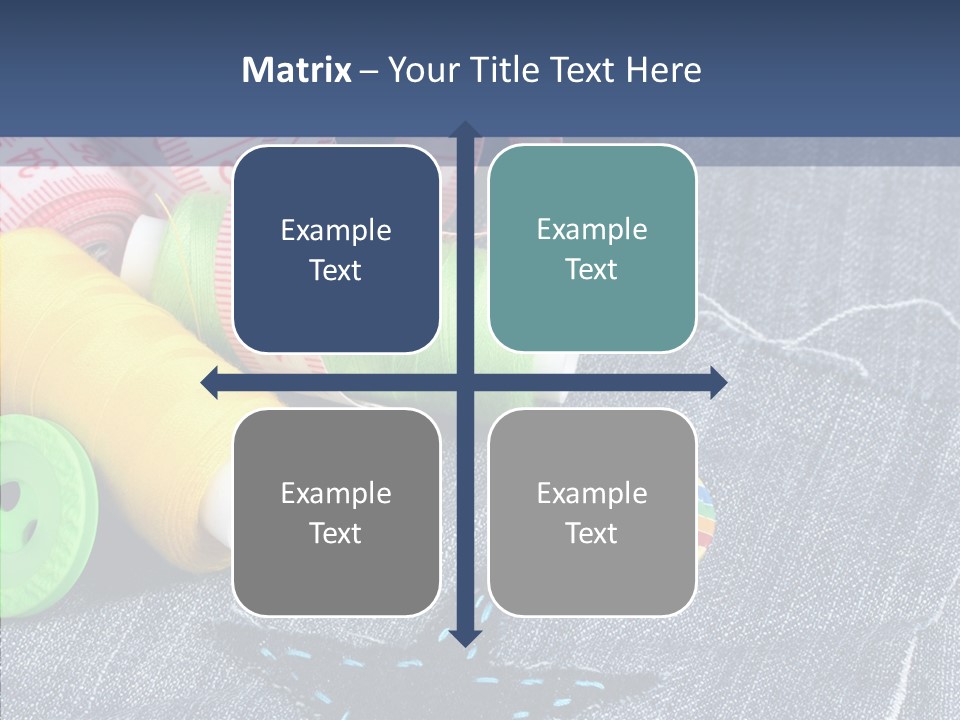 Matrix – Your Title Text Here

Example Text

Example Text

Example Text

Example Text